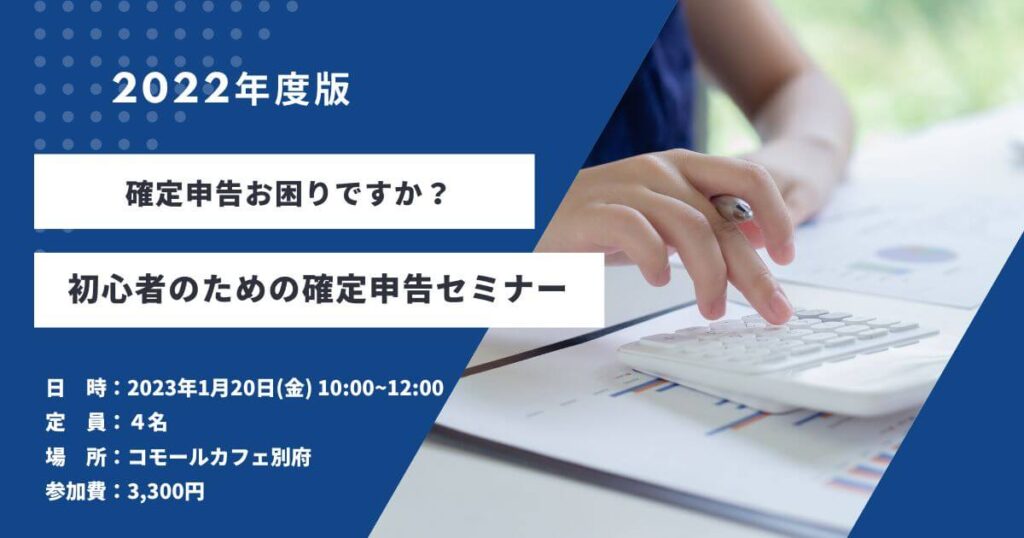 2022年度版

確定申告お困りですか？

初心者のための確定申告セミナー

日　時：2023年1月20日(金) 10:00~12:00
定　員：４名
場　所：コモールカフェ別府
参加費：3,300円